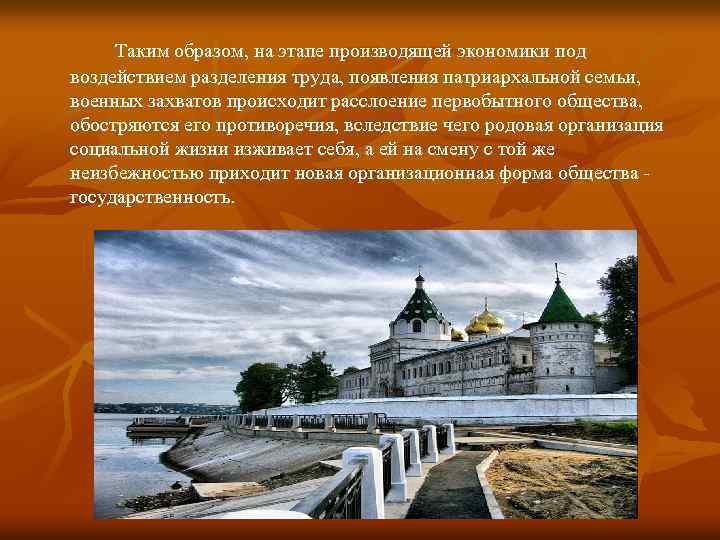 Таким образом, на этапе производящей экономики под воздействием разделения труда, появления патриархальной семьи, военных захватов происходит расслоение первобытного общества, обостряются его противоречия, вследствие чего родовая организация социальной жизни изживает себя, а ей на смену с той же неизбежностью приходит новая организационная форма общества - государственность.